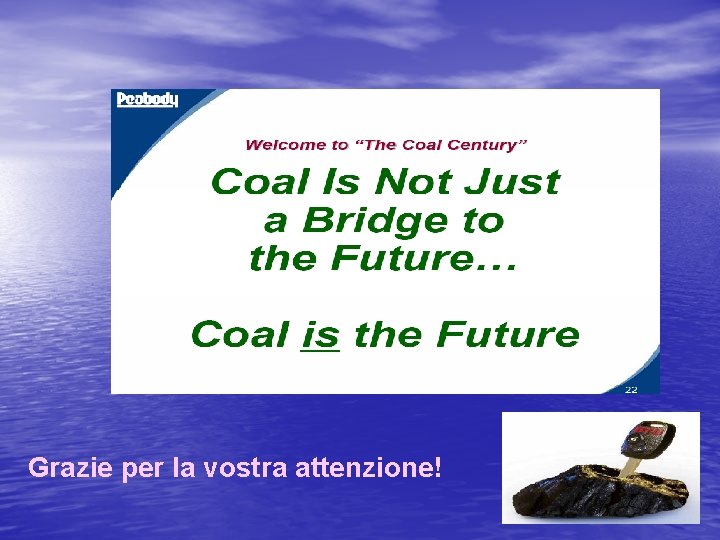 Peabody

Welcome to "The Coal Century"

Coal Is Not Just a Bridge to the Future…

Coal is the Future

22

Grazie per la vostra attenzione!